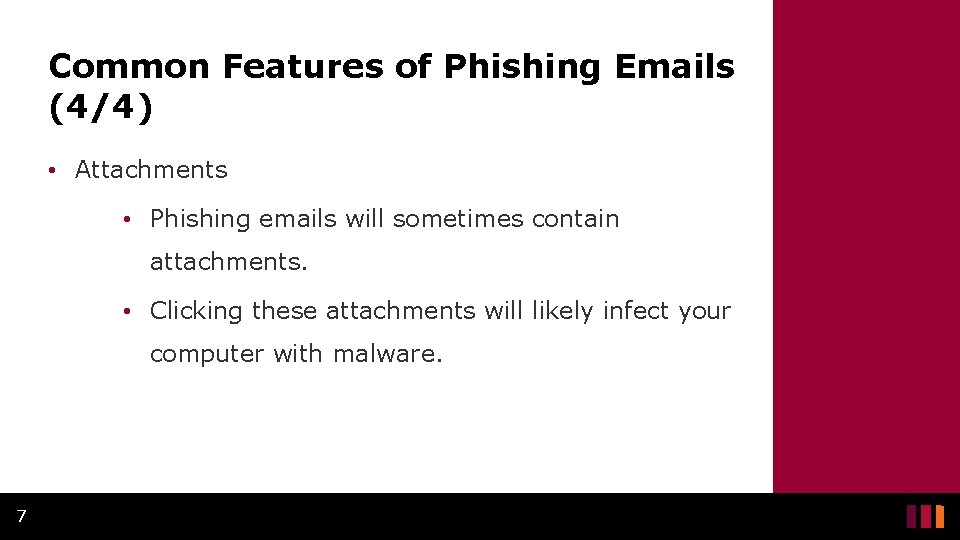 Common Features of Phishing Emails (4/4)

• Attachments

• Phishing emails will sometimes contain attachments.

• Clicking these attachments will likely infect your computer with malware.

7